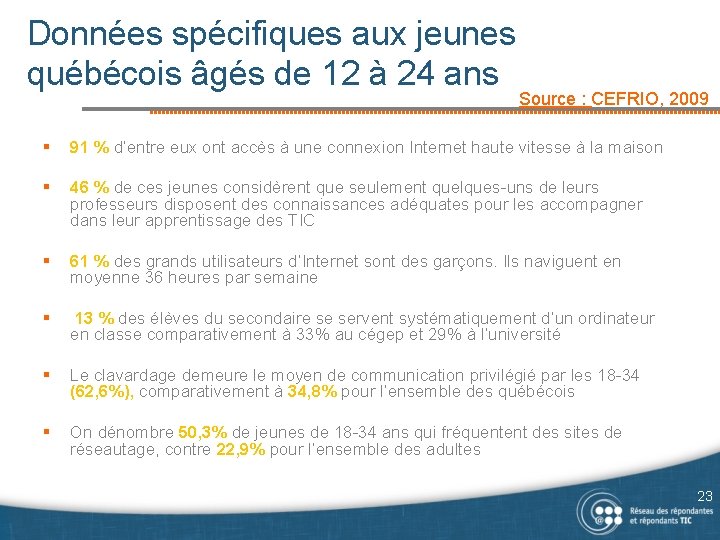 Données spécifiques aux jeunes québécois âgés de 12 à 24 ans

Source : CEFRIO, 2009

▪ 91 % d'entre eux ont accès à une connexion Internet haute vitesse à la maison

▪ 46 % de ces jeunes considèrent que seulement quelques-uns de leurs professeurs disposent des connaissances adéquates pour les accompagner dans leur apprentissage des TIC

▪ 61 % des grands utilisateurs d'Internet sont des garçons. Ils naviguent en moyenne 36 heures par semaine

▪ 13 % des élèves du secondaire se servent systématiquement d'un ordinateur en classe comparativement à 33% au cégep et 29% à l'université

▪ Le clavardage demeure le moyen de communication privilégié par les 18-34 (62,6%), comparativement à 34,8% pour l'ensemble des québécois

▪ On dénombre 50,3% de jeunes de 18-34 ans qui fréquentent des sites de réseautage, contre 22,9% pour l'ensemble des adultes

23

Réseau des répondantes et répondants TIC